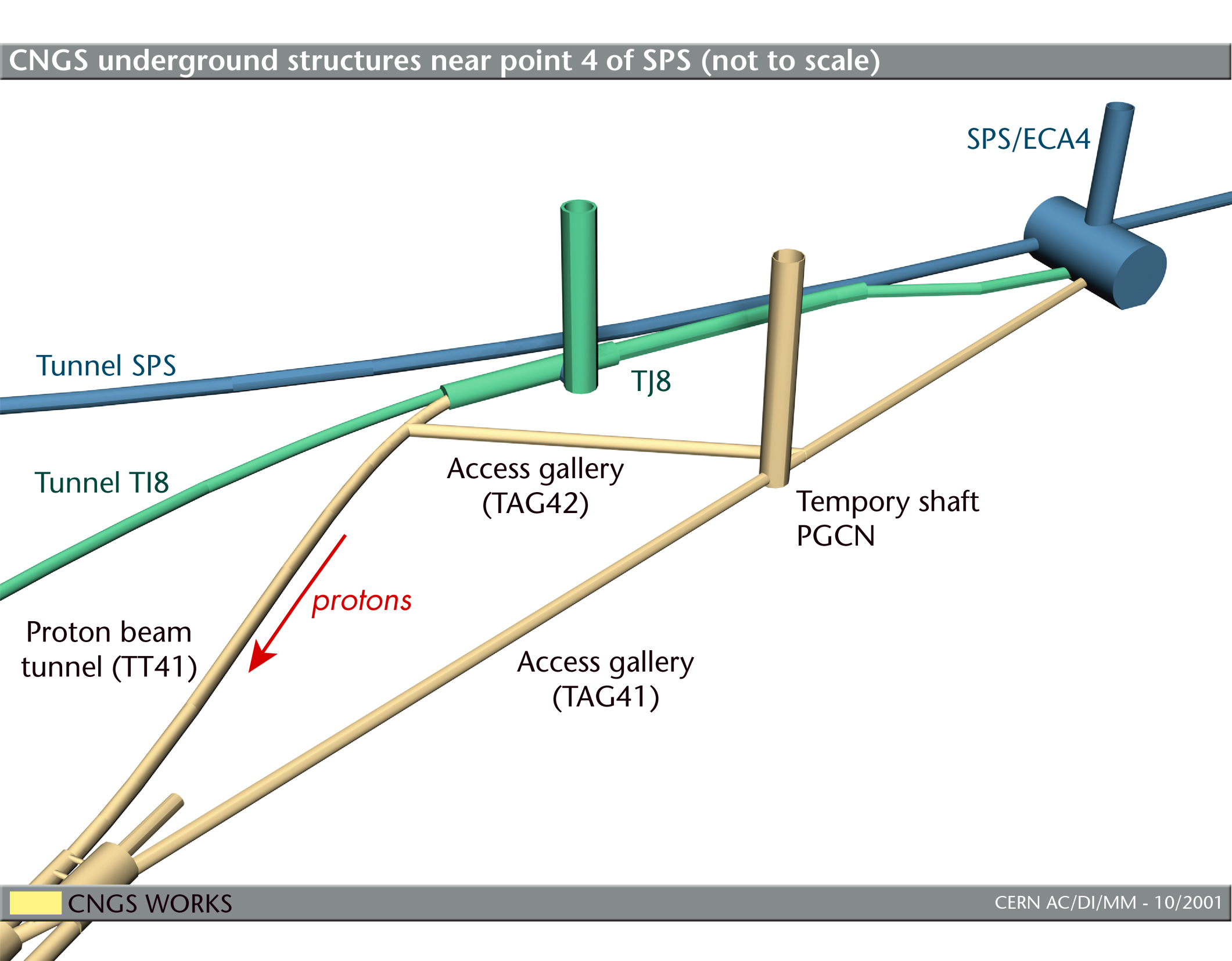 CNGS underground structures near point 4 of SPS (not to scale)

SPS/ECA4

Tunnel SPS

TJ8

Tunnel TI8

Access gallery
(TAG42)

Tempory shaft
PGCN

protons

Proton beam
tunnel (TT41)

Access gallery
(TAG41)

CNGS WORKS

CERN AC/DI/MM - 10/2001